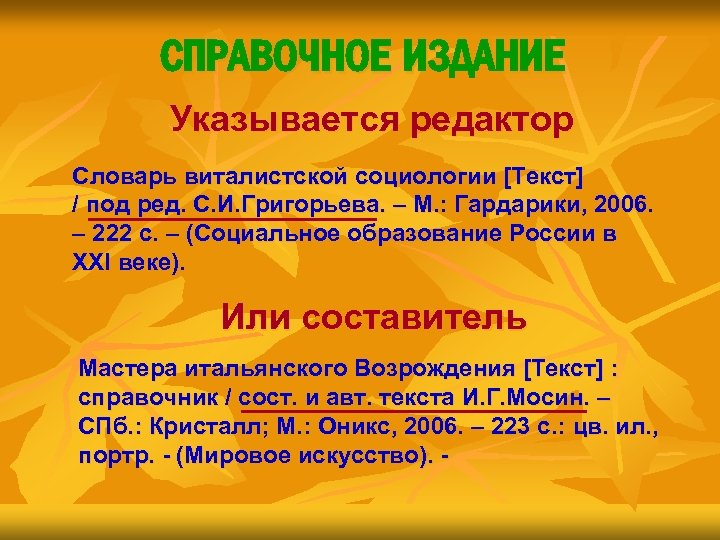 СПРАВОЧНОЕ ИЗДАНИЕ

Указывается редактор

Словарь виталистской социологии [Текст] / под ред. С.И.Григорьева. – М.: Гардарики, 2006. – 222 с. – (Социальное образование России в XXI веке).

Или составитель

Мастера итальянского Возрождения [Текст] : справочник / сост. и авт. текста И.Г.Мосин. – СПб.: Кристалл; М.: Оникс, 2006. – 223 с.: цв. ил., портр. - (Мировое искусство). -